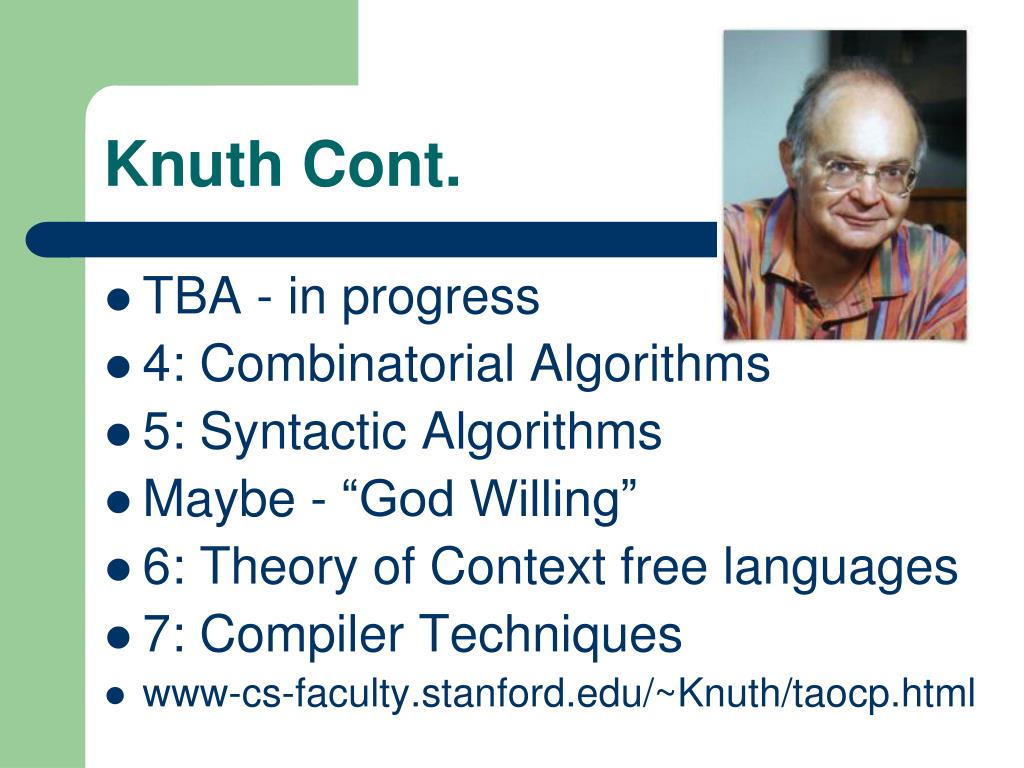 Knuth Cont.

- TBA - in progress
- 4: Combinatorial Algorithms
- 5: Syntactic Algorithms
- Maybe - “God Willing”
- 6: Theory of Context free languages
- 7: Compiler Techniques
- www-cs-faculty.stanford.edu/~Knuth/taocp.html